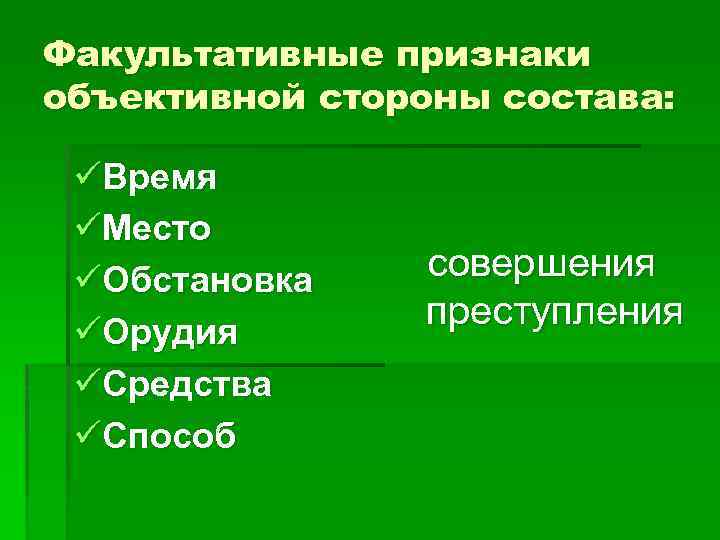 Факультативные признаки объективной стороны состава:

✓Время
✓Место
✓Обстановка
✓Орудия
✓Средства
✓Способ

совершения преступления